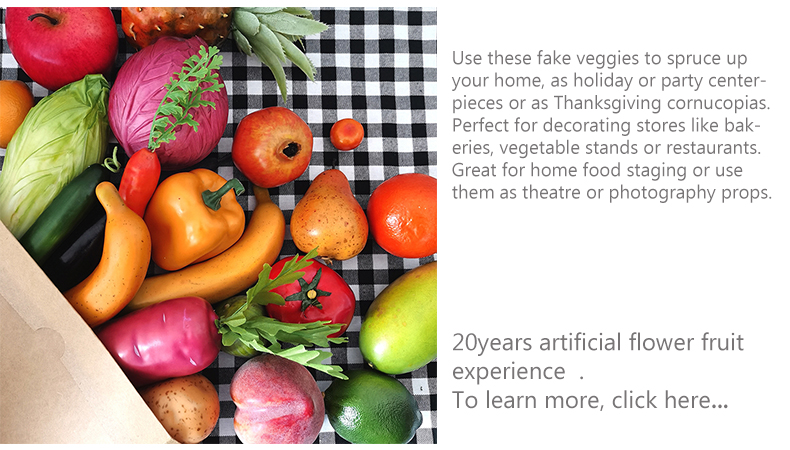 Use these fake veggies to spruce up your home, as holiday or party centerpieces or as Thanksgiving cornucopias. Perfect for decorating stores like bakeries, vegetable stands or restaurants. Great for home food staging or use them as theatre or photography props.

20years artificial flower fruit experience .
To learn more, click here...